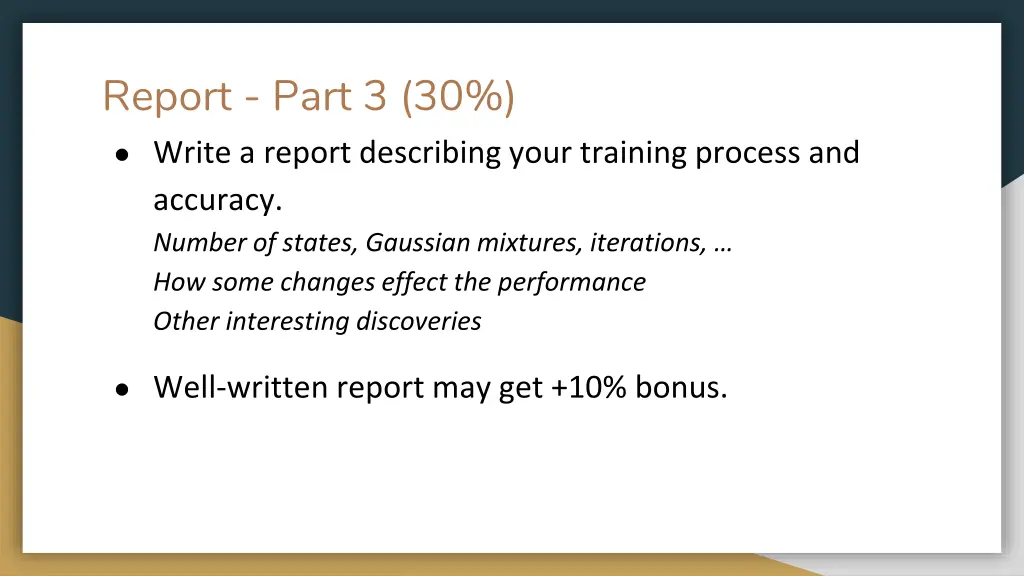 Report - Part 3 (30%)

● Write a report describing your training process and accuracy.
Number of states, Gaussian mixtures, iterations, …
How some changes effect the performance
Other interesting discoveries

● Well-written report may get +10% bonus.